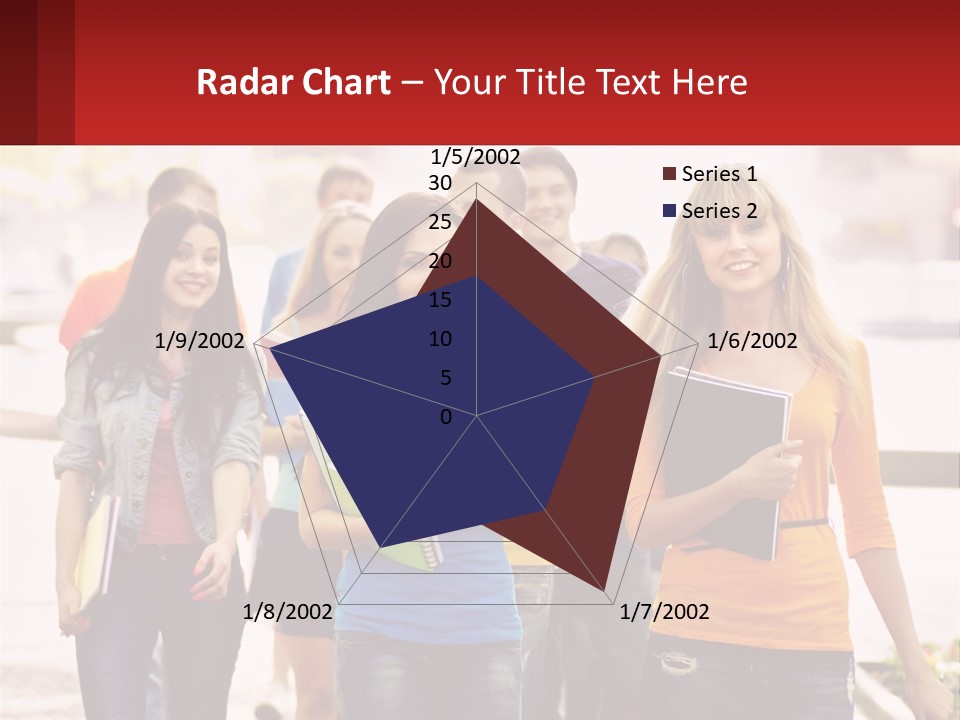 Radar Chart – Your Title Text Here

1/5/2002
30
25
20
15
10
5
0
1/6/2002
1/7/2002
1/8/2002
1/9/2002

Series 1
Series 2